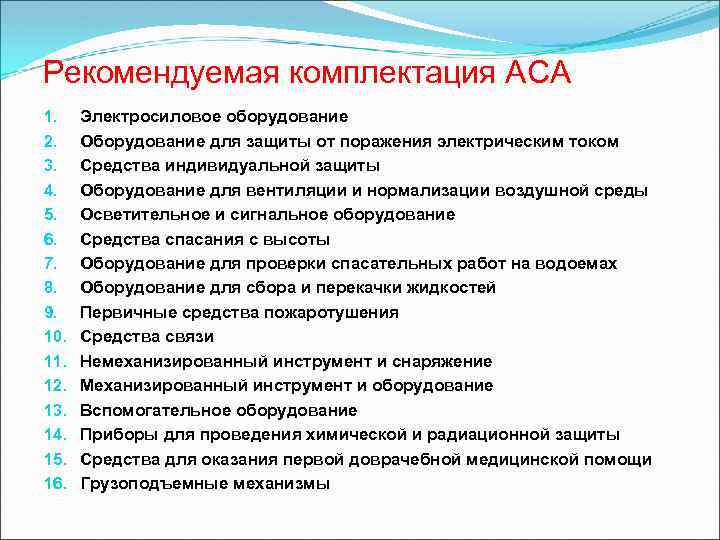 Рекомендуемая комплектация АСА

1. Электросиловое оборудование
2. Оборудование для защиты от поражения электрическим током
3. Средства индивидуальной защиты
4. Оборудование для вентиляции и нормализации воздушной среды
5. Осветительное и сигнальное оборудование
6. Средства спасания с высоты
7. Оборудование для проверки спасательных работ на водоемах
8. Оборудование для сбора и перекачки жидкостей
9. Первичные средства пожаротушения
10. Средства связи
11. Немеханизированный инструмент и снаряжение
12. Механизированный инструмент и оборудование
13. Вспомогательное оборудование
14. Приборы для проведения химической и радиационной защиты
15. Средства для оказания первой доврачебной медицинской помощи
16. Грузоподъемные механизмы